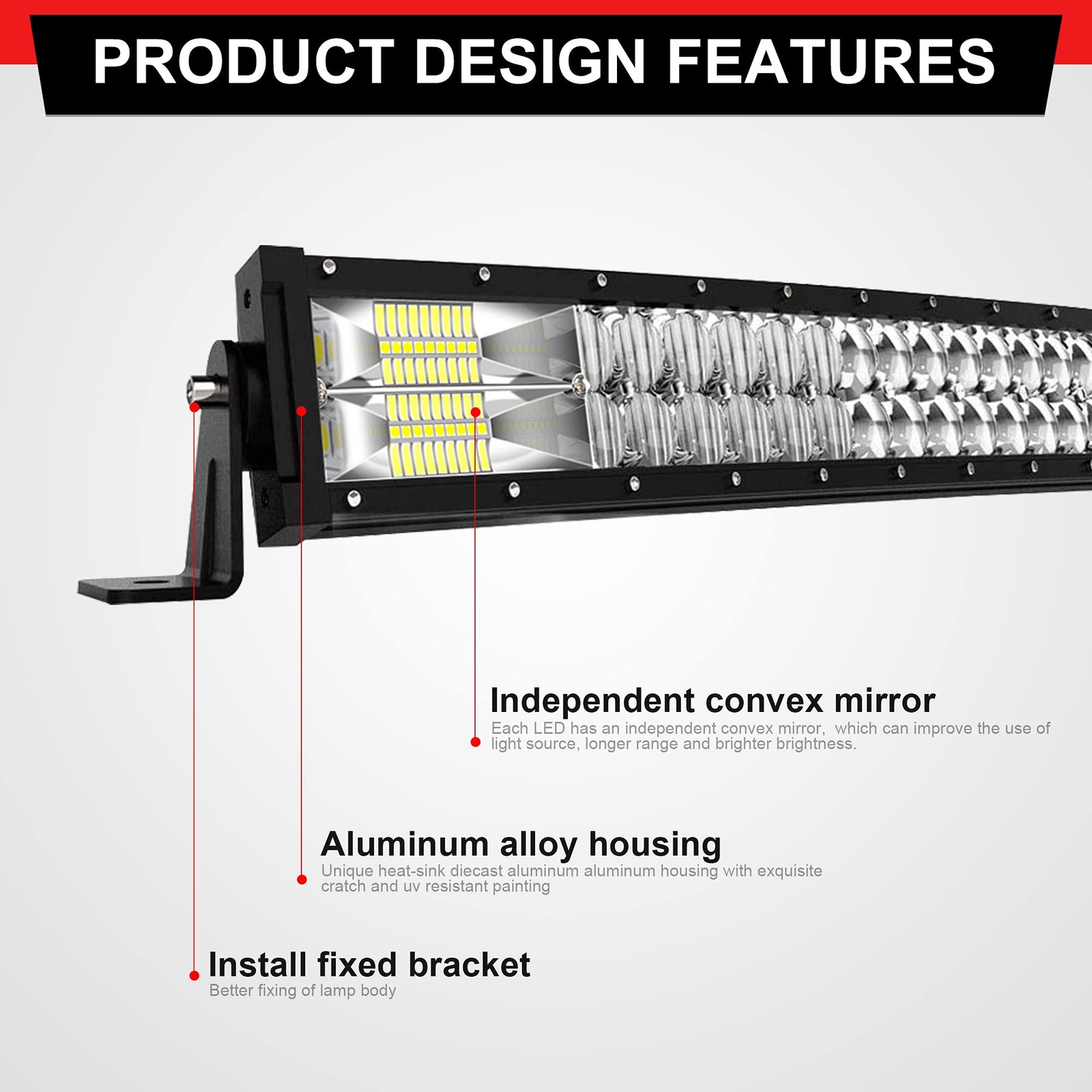 PRODUCT DESIGN FEATURES

Independent convex mirror
Each LED has an independent convex mirror, which can improve the use of light source, longer range and brighter brightness.

Aluminum alloy housing
Unique heat-sink diecast aluminum aluminum housing with exquisite cratch and uv resistant painting

Install fixed bracket
Better fixing of lamp body